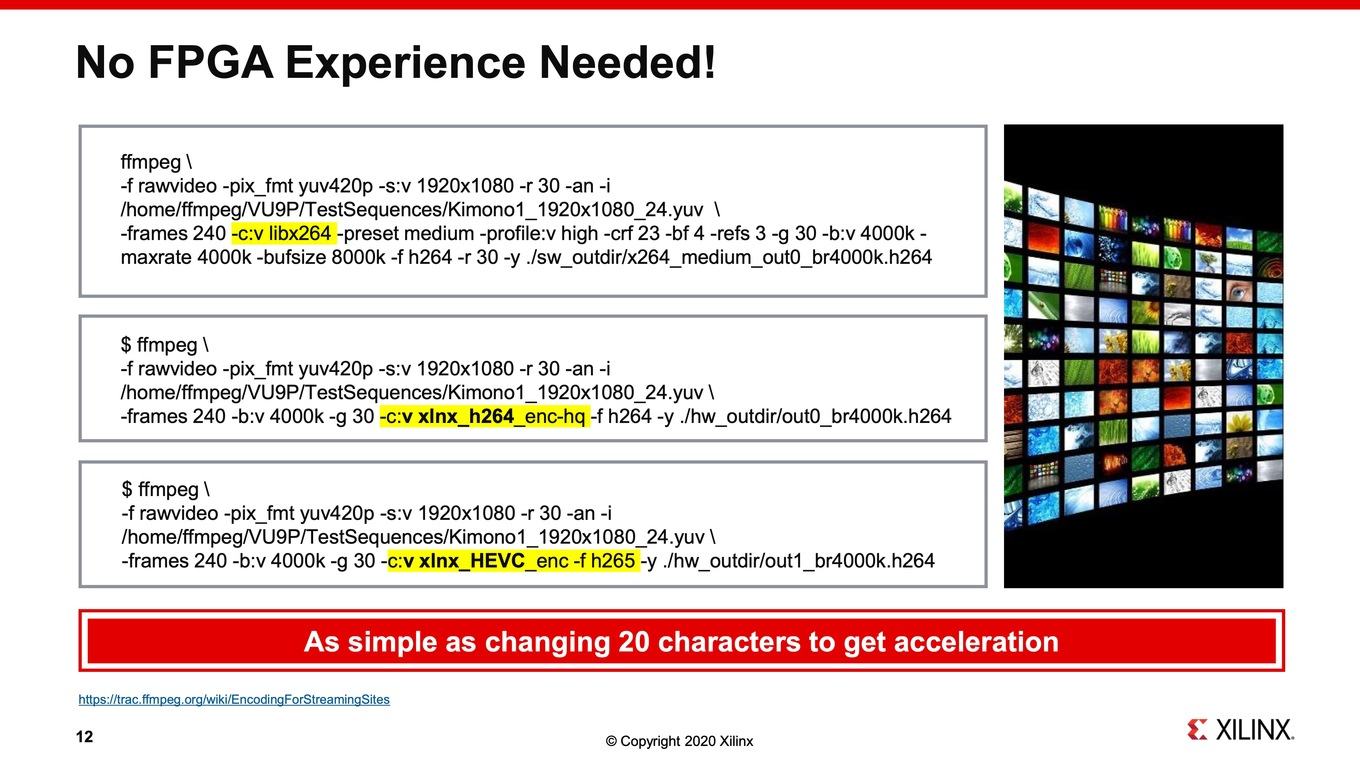 No FPGA Experience Needed!

ffmpeg \
-f rawvideo -pix_fmt yuv420p -s:v 1920x1080 -r 30 -an -i
/home/ffmpeg/VU9P/TestSequences/Kimono1_1920x1080_24.yuv \
-frames 240 -c:v libx264 -preset medium -profile:v high -crf 23 -bf 4 -refs 3 -g 30 -b:v 4000k -maxrate 4000k -bufsize 8000k -f h264 -r 30 -y ./sw_outdir/x264_medium_out0_br4000k.h264

$ ffmpeg \
-f rawvideo -pix_fmt yuv420p -s:v 1920x1080 -r 30 -an -i
/home/ffmpeg/VU9P/TestSequences/Kimono1_1920x1080_24.yuv \
-frames 240 -b:v 4000k -g 30 -c:v xlnx_h264_enc-hq -f h264 -y ./hw_outdir/out0_br4000k.h264

$ ffmpeg \
-f rawvideo -pix_fmt yuv420p -s:v 1920x1080 -r 30 -an -i
/home/ffmpeg/VU9P/TestSequences/Kimono1_1920x1080_24.yuv \
-frames 240 -b:v 4000k -g 30 -c:v xlnx_HEVC_enc -f h265 -y ./hw_outdir/out1_br4000k.h264

As simple as changing 20 characters to get acceleration

https://trac.ffmpeg.org/wiki/EncodingForStreamingSites

12

© Copyright 2020 Xilinx

XILINX.